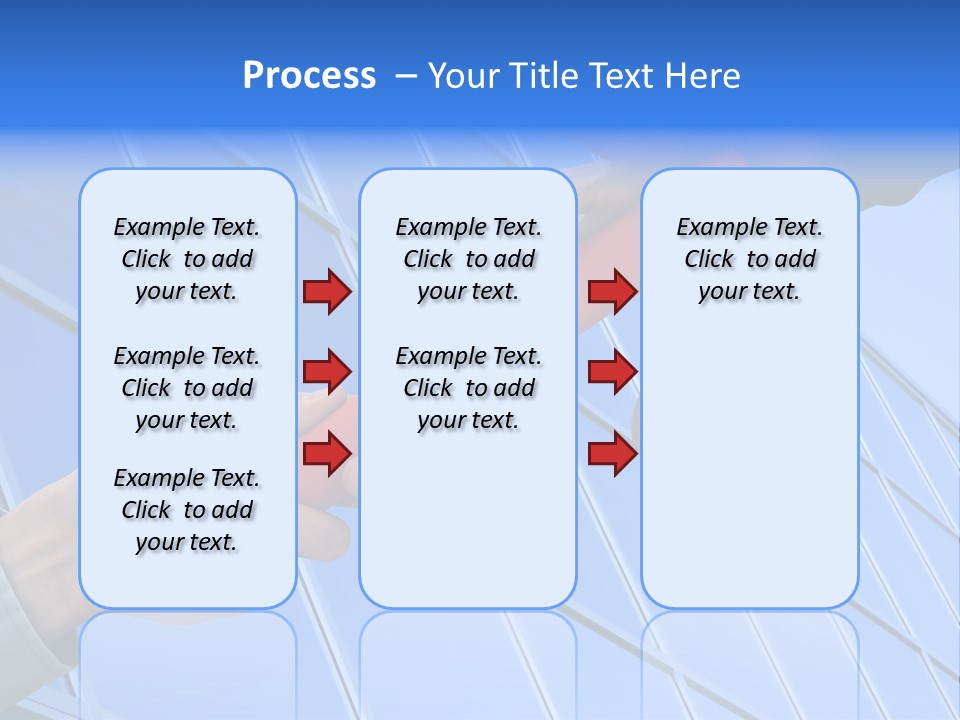 Process – Your Title Text Here

Example Text. Click to add your text.

Example Text. Click to add your text.

Example Text. Click to add your text.

Example Text. Click to add your text.

Example Text. Click to add your text.

Example Text. Click to add your text.